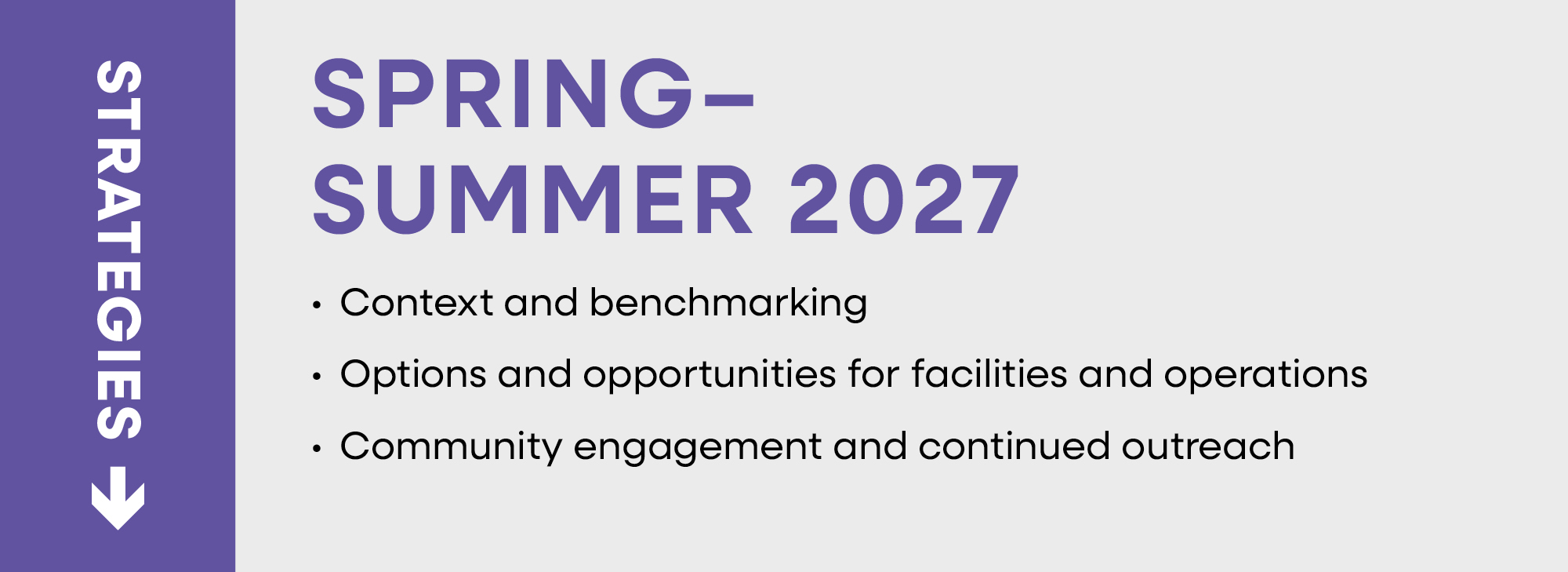 STRATEGIES

SPRING–SUMMER 2027

• Context and benchmarking
• Options and opportunities for facilities and operations
• Community engagement and continued outreach